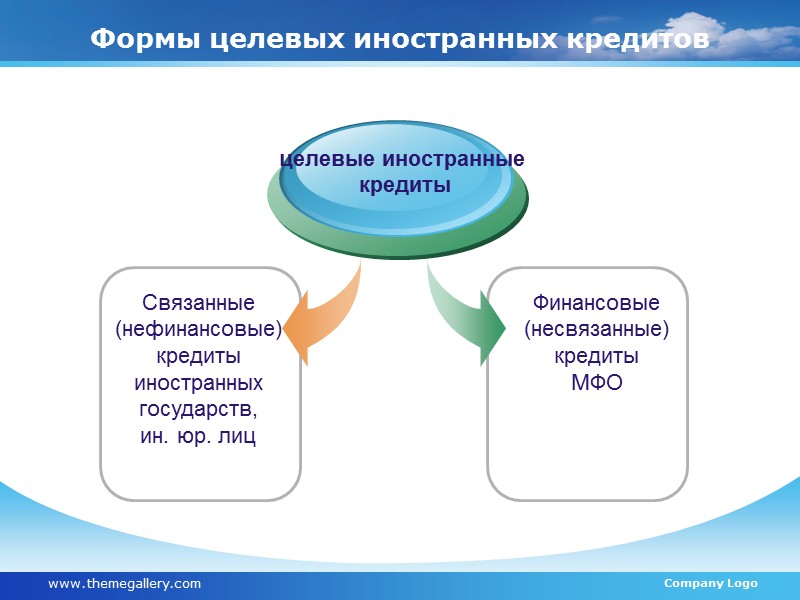 Формы целевых иностранных кредитов

целевые иностранные кредиты

Связанные (нефинансовые) кредиты иностранных государств, ин. юр. лиц

Финансовые (несвязанные) кредиты МФО

www.themegallery.com

Company Logo